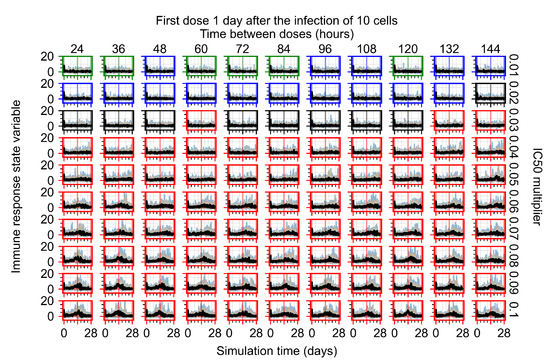 First dose 1 day after the infection of 10 cells
Time between doses (hours)

24 36 48 60 72 84 96 108 120 132 144

Immune response state variable

20
0
20
0
20
0
20
0
20
0
20
0
20
0
20
0
20
0
20
0

0.01
0.02
0.03
0.04
0.05
0.06
0.07
0.08
0.09
0.1

IC50 multiplier

0 28 0 28 0 28 0 28 0 28 0 28 0 28 0 28 0 28 0 28 0 28

Simulation time (days)